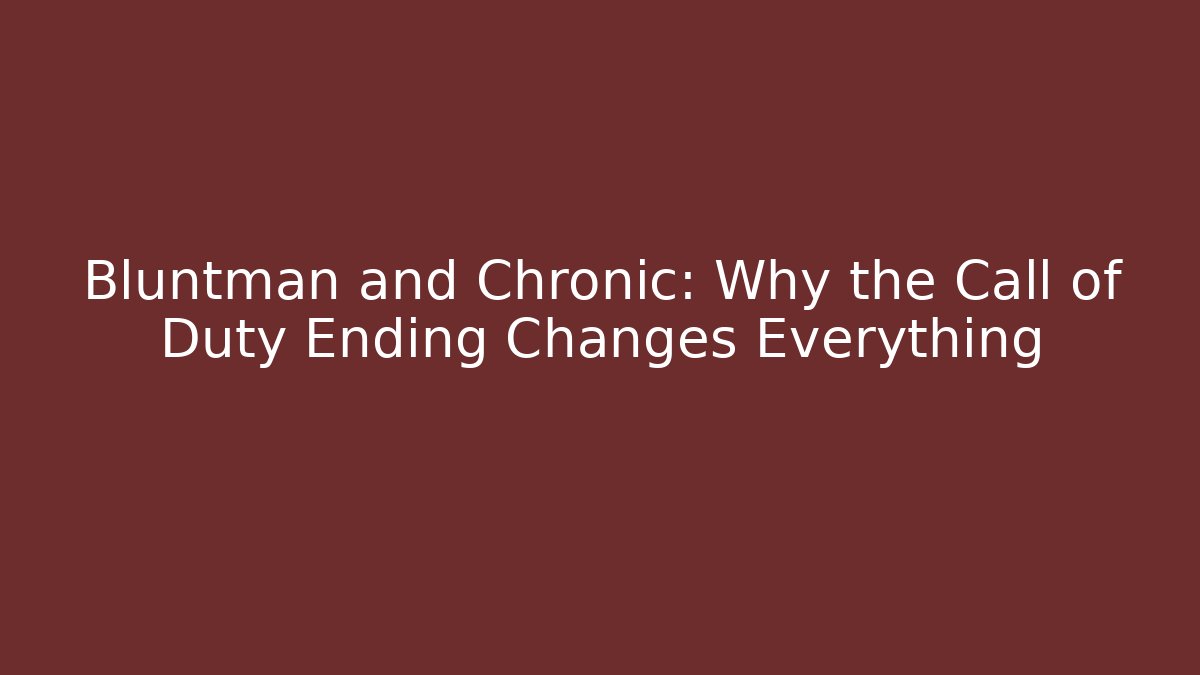 Bluntman and Chronic: Why the Call of Duty Ending Changes Everything